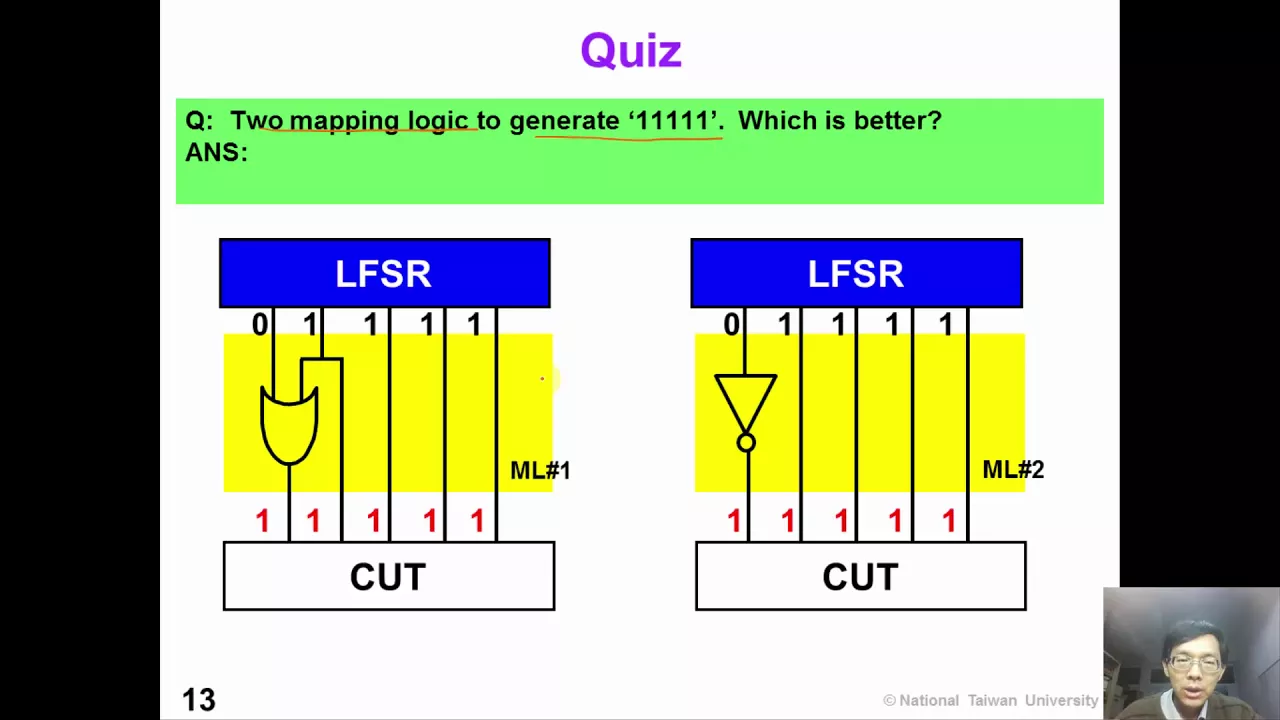 Quiz

Q: Two mapping logic to generate '11111'. Which is better?
ANS:

LFSR

0 1 1 1 1

ML#1

1 1 1 1 1

CUT

LFSR

0 1 1 1 1

ML#2

1 1 1 1 1

CUT

13

© National Taiwan University